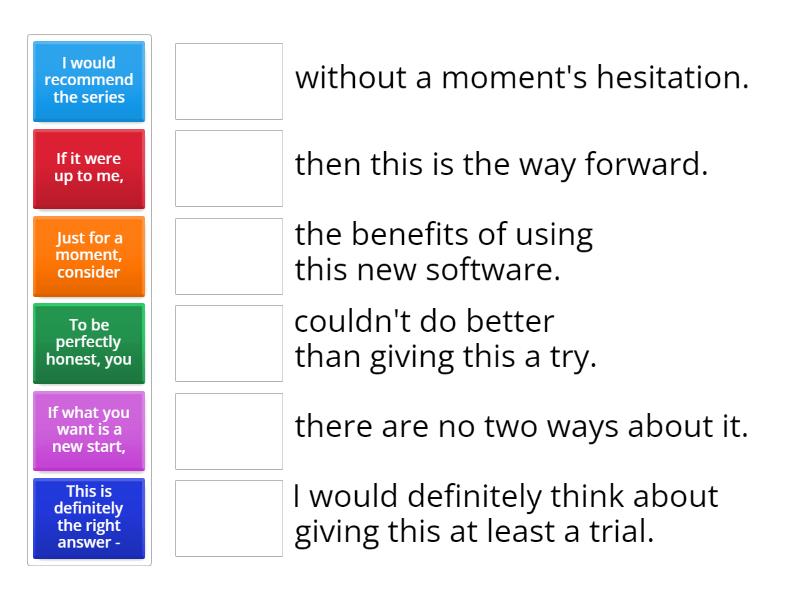 I would recommend the series

If it were up to me,

Just for a moment, consider

To be perfectly honest, you

If what you want is a new start,

This is definitely the right answer -

without a moment's hesitation.

then this is the way forward.

the benefits of using this new software.

couldn't do better than giving this a try.

there are no two ways about it.

I would definitely think about giving this at least a trial.